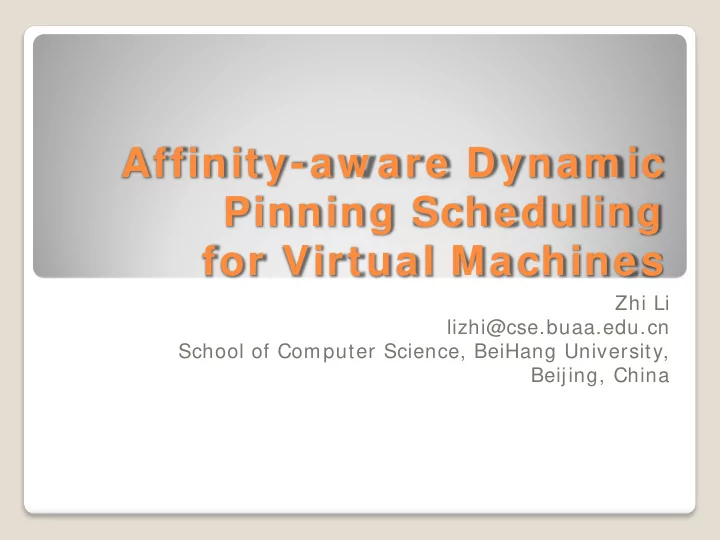 Affinity-aware Dynamic Pinning Scheduling for Virtual Machines

Zhi Li
lizhi@cse.buaa.edu.cn
School of Computer Science, BeiHang University, Beijing, China